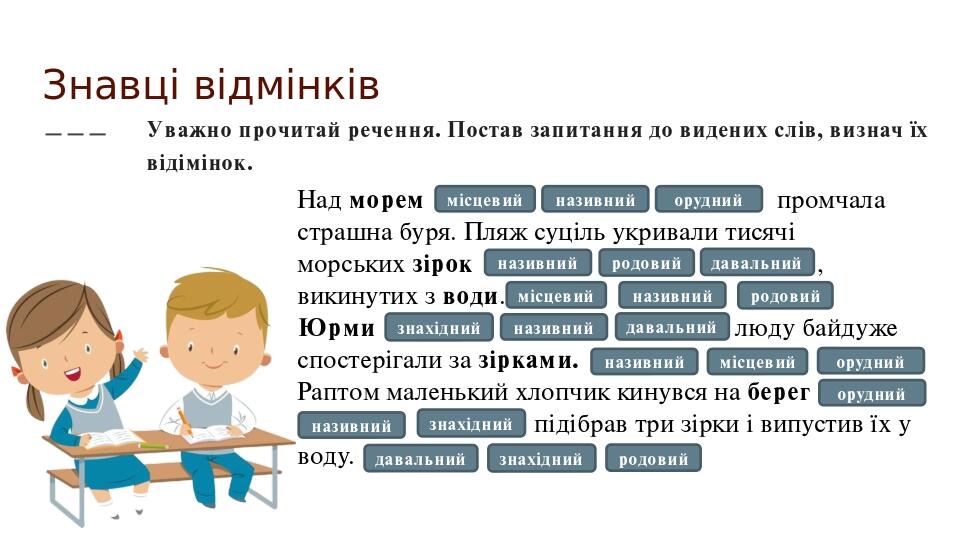 Знавці відмінків

Уважно прочитай речення. Постав запитання до видених слів, визнач їх відімінок.

Над **морем** місцевий називний орудний промчала страшна буря. Пляж суціль укривали тисячі морських **зірок** називний родовий давальний, викинутих з **води**. місцевий називний родовий **Юрми** знахідний називний давальний люду байдуже спостерігали за **зірками.** називний місцевий орудний Раптом маленький хлопчик кинувся на **берег** орудний називний знахідний підібрав три зірки і випустив їх у воду. давальний знахідний родовий